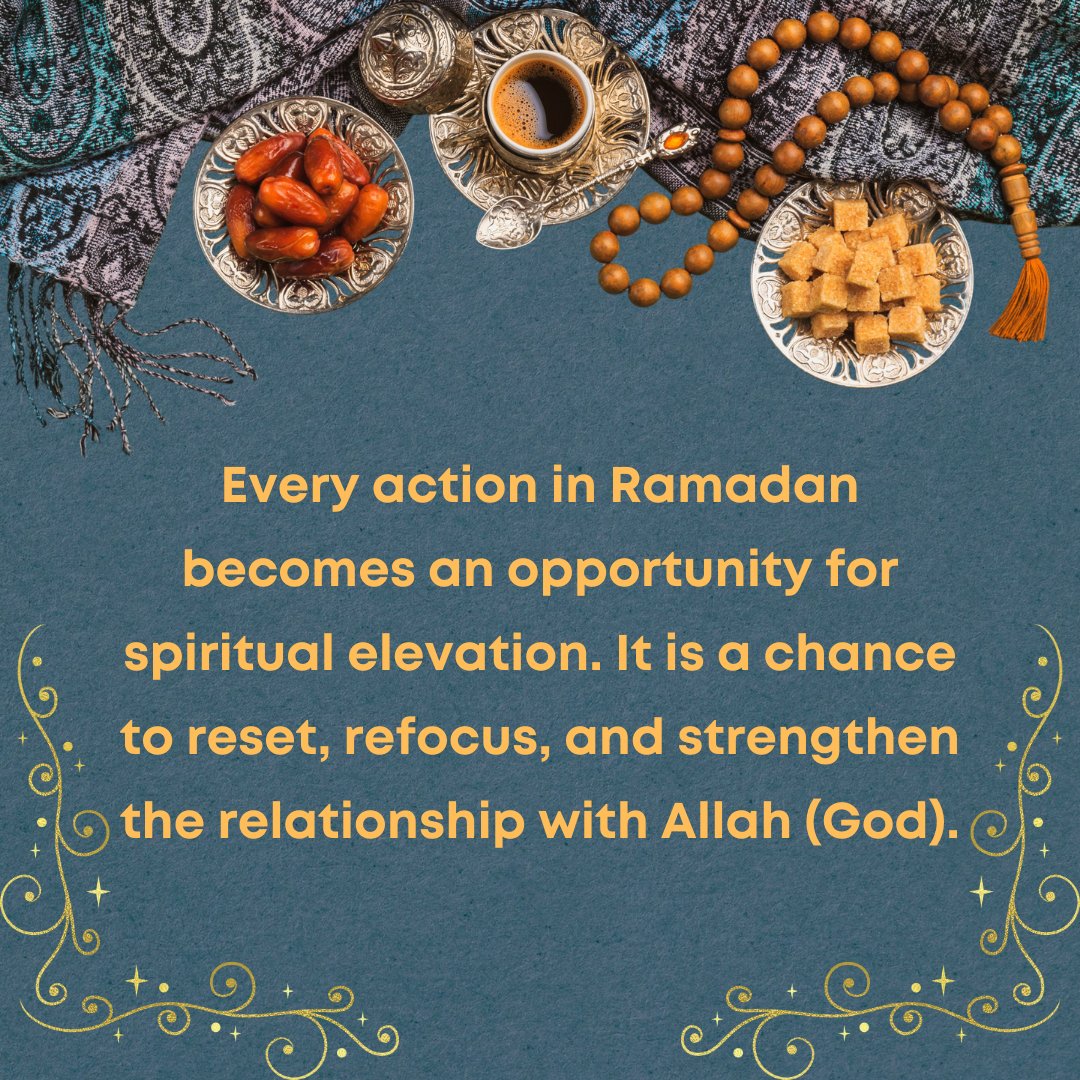 Every action in Ramadan becomes an opportunity for spiritual elevation. It is a chance to reset, refocus, and strengthen the relationship with Allah (God).